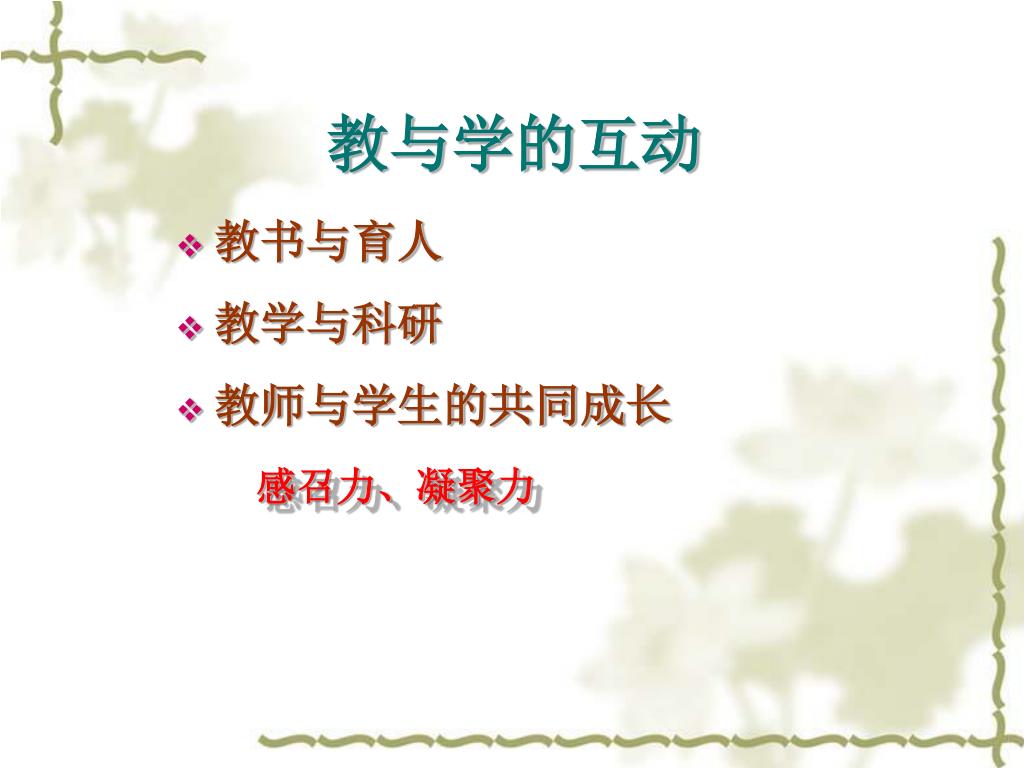 教与学的互动

❖ 教书与育人
❖ 教学与科研
❖ 教师与学生的共同成长

感召力、凝聚力